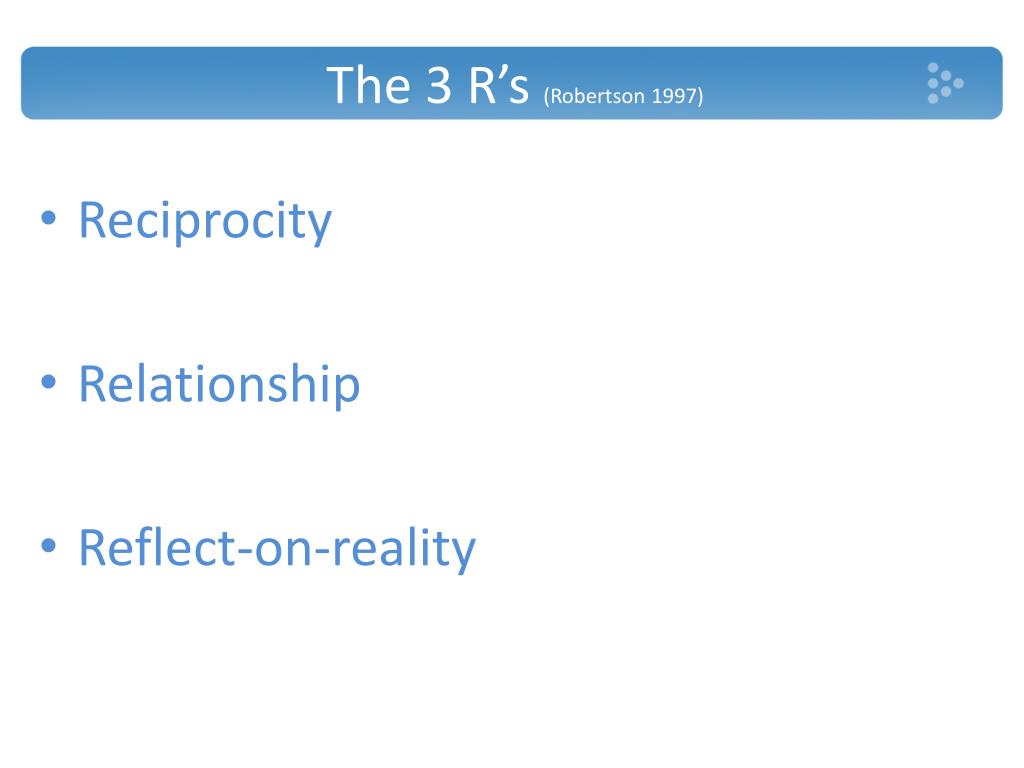 The 3 R’s (Robertson 1997)

• Reciprocity

• Relationship

• Reflect-on-reality